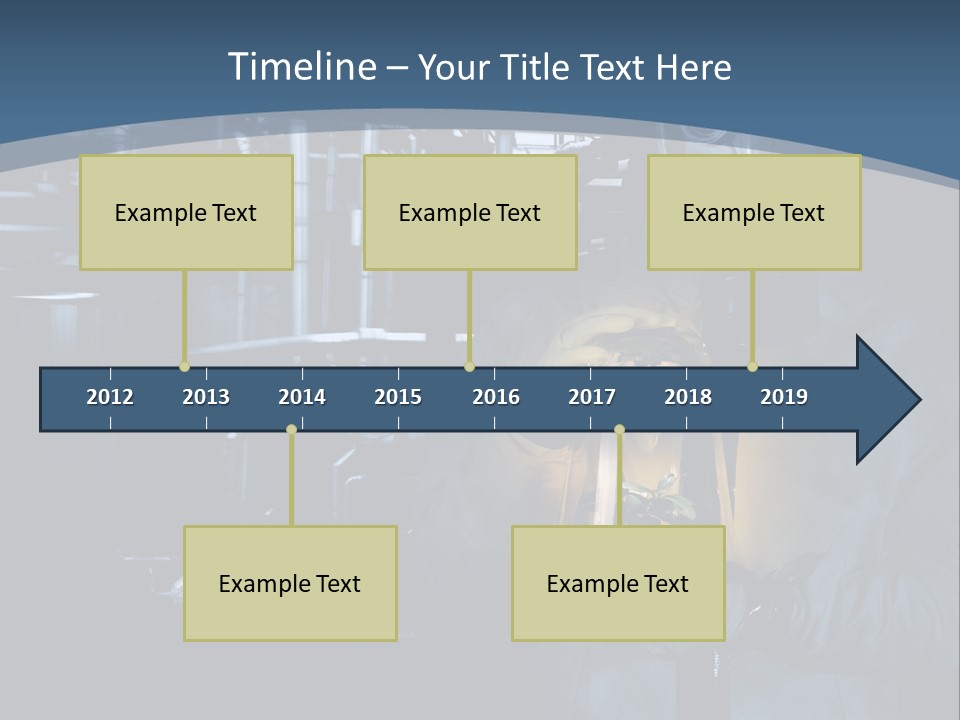 Timeline – Your Title Text Here

Example Text

Example Text

Example Text

2012 2013 2014 2015 2016 2017 2018 2019

Example Text

Example Text